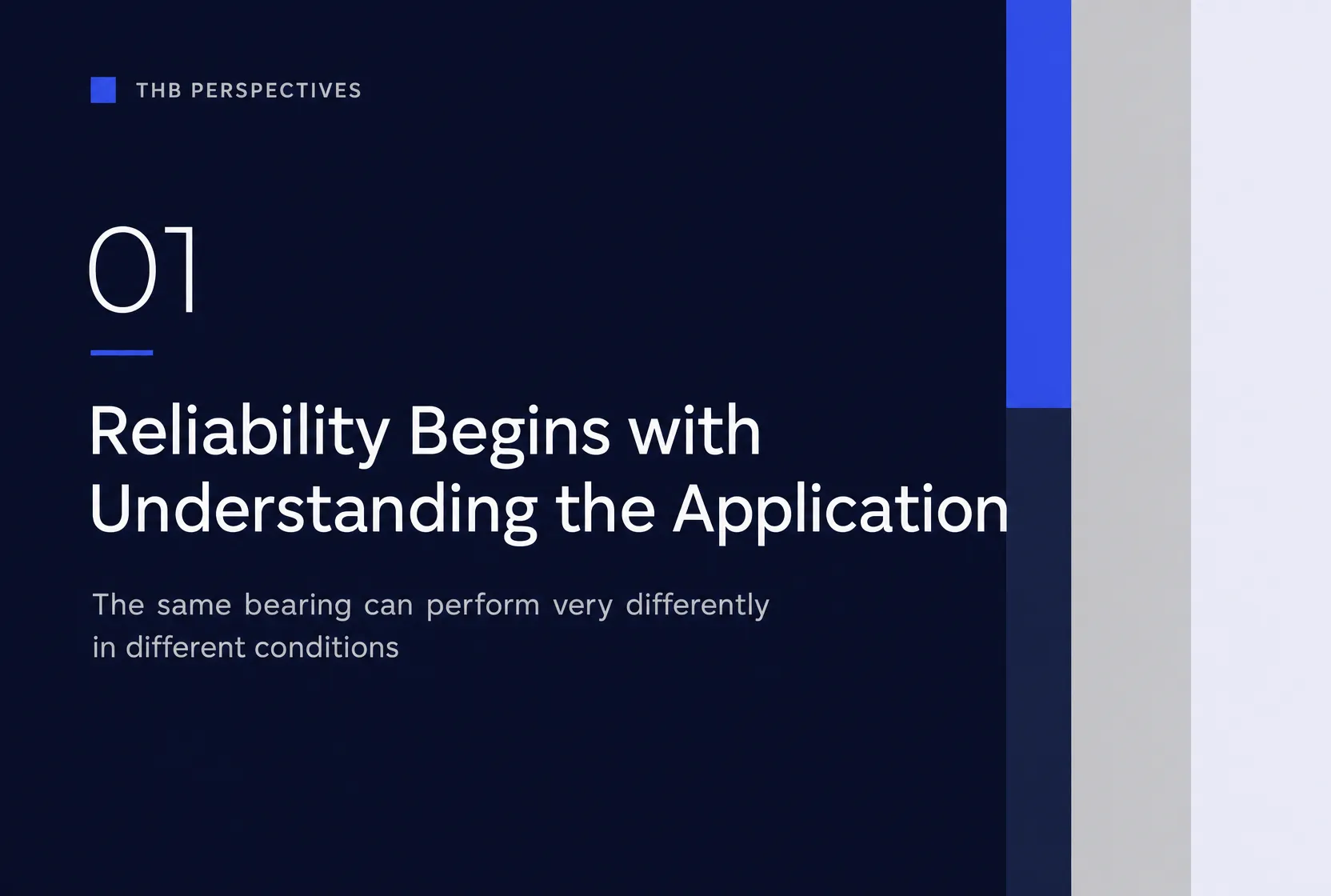 THB PERSPECTIVES

01

Reliability Begins with Understanding the Application

The same bearing can perform very differently in different conditions